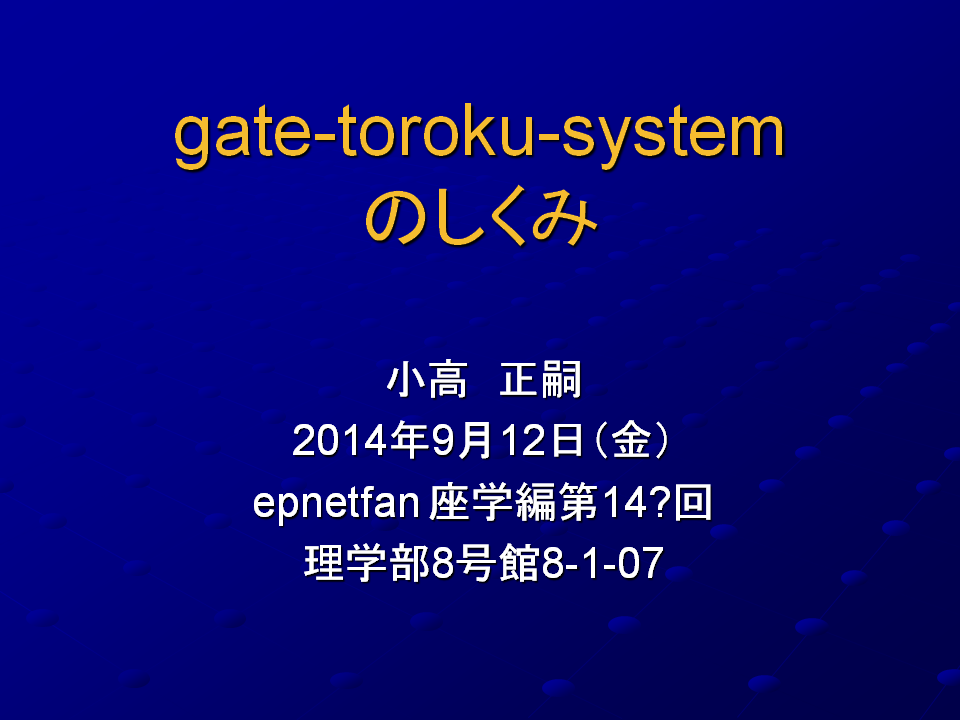 gate-toroku-system
のしくみ

小高　正嗣
2014年9月12日（金）
epnetfan 座学編第14?回
理学部8号館8-1-07